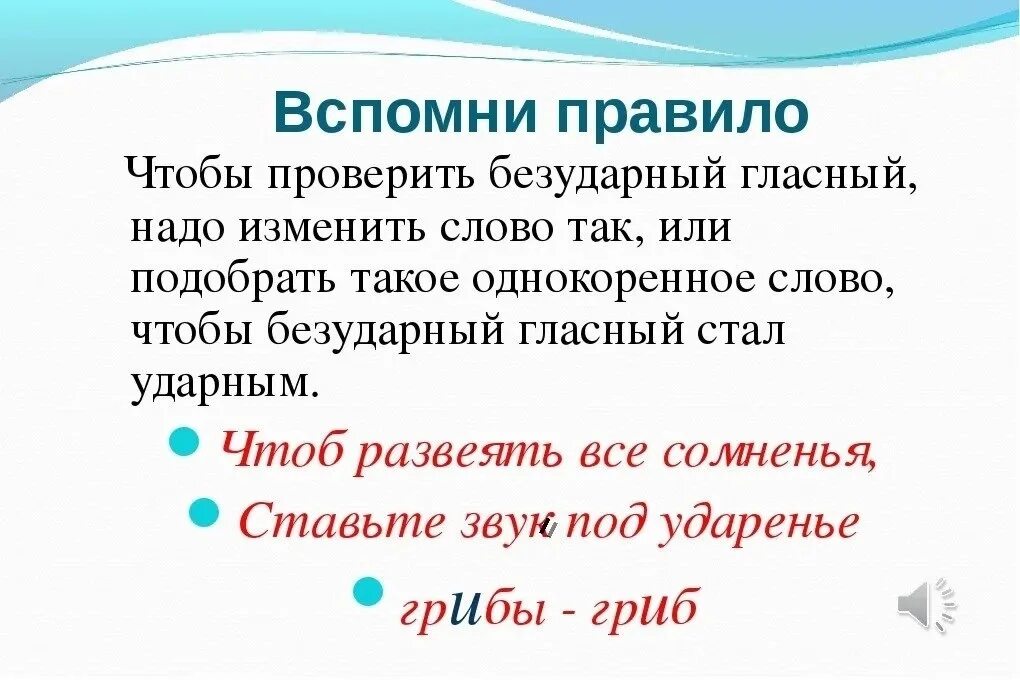 Вспомни правило

Чтобы проверить безударный гласный, надо изменить слово так, или подобрать такое однокоренное слово, чтобы безударный гласный стал ударным.

Чтоб развеять все сомненья,

Ставьте звук под ударенье

грИбы - грИб